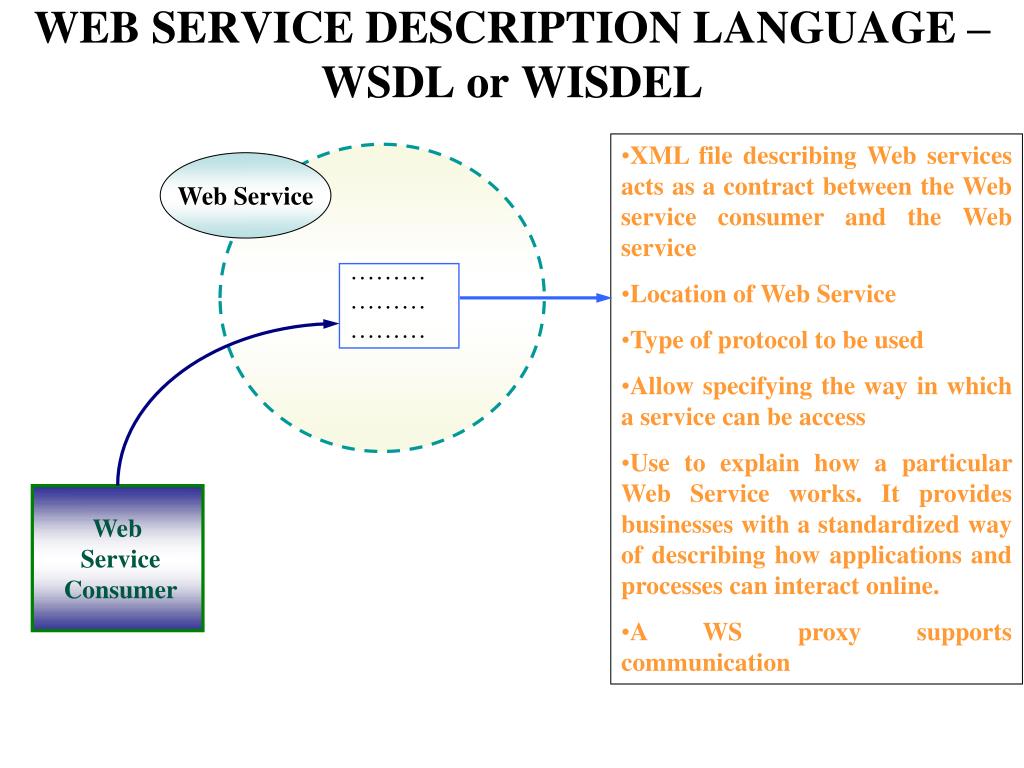 WEB SERVICE DESCRIPTION LANGUAGE – WSDL or WISDEL

Web Service

………
………
………

Web Service Consumer

•XML file describing Web services acts as a contract between the Web service consumer and the Web service

•Location of Web Service

•Type of protocol to be used

•Allow specifying the way in which a service can be access

•Use to explain how a particular Web Service works. It provides businesses with a standardized way of describing how applications and processes can interact online.

•A WS proxy supports communication